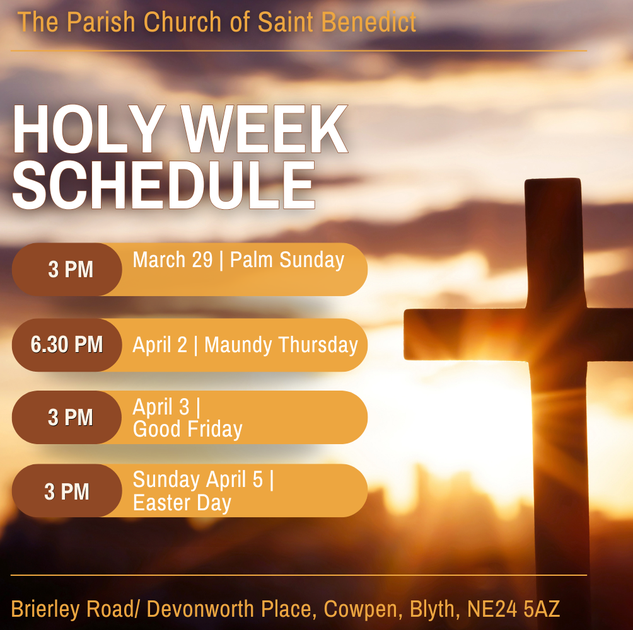 The Parish Church of Saint Benedict

HOLY WEEK SCHEDULE

3 PM
March 29 | Palm Sunday

6.30 PM
April 2 | Maundy Thursday

3 PM
April 3 | Good Friday

3 PM
Sunday April 5 | Easter Day

Brierley Road/ Devonworth Place, Cowpen, Blyth, NE24 5AZ